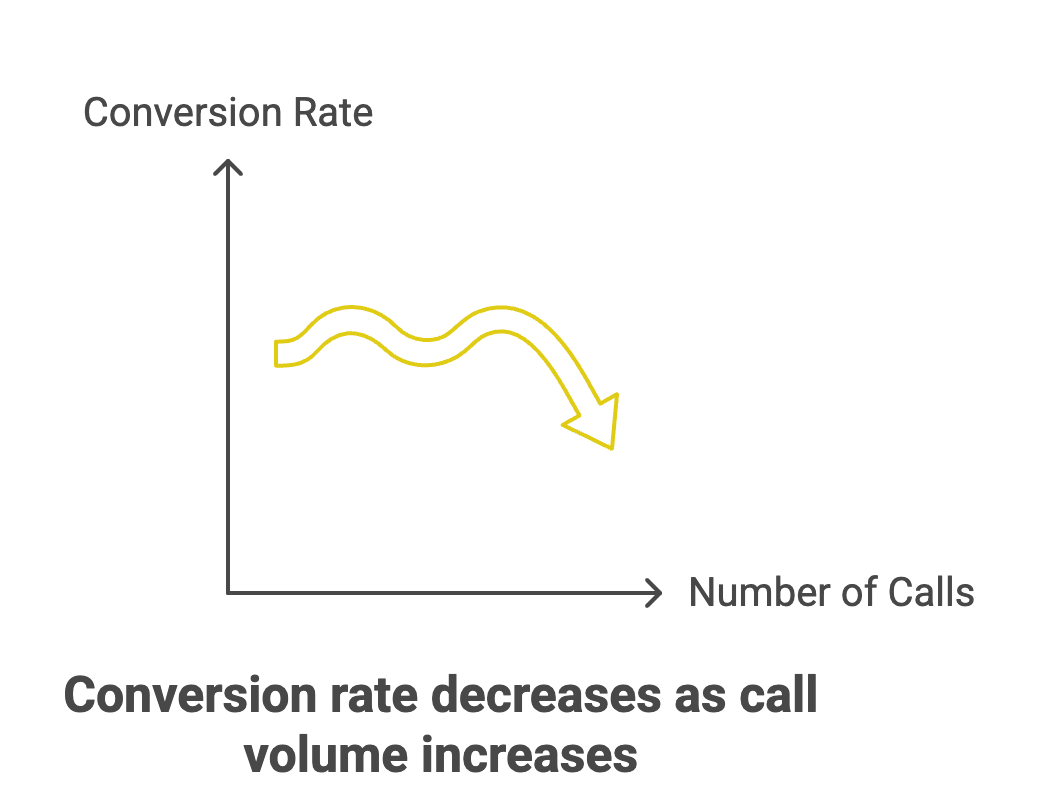 Conversion Rate

Number of Calls

Conversion rate decreases as call volume increases